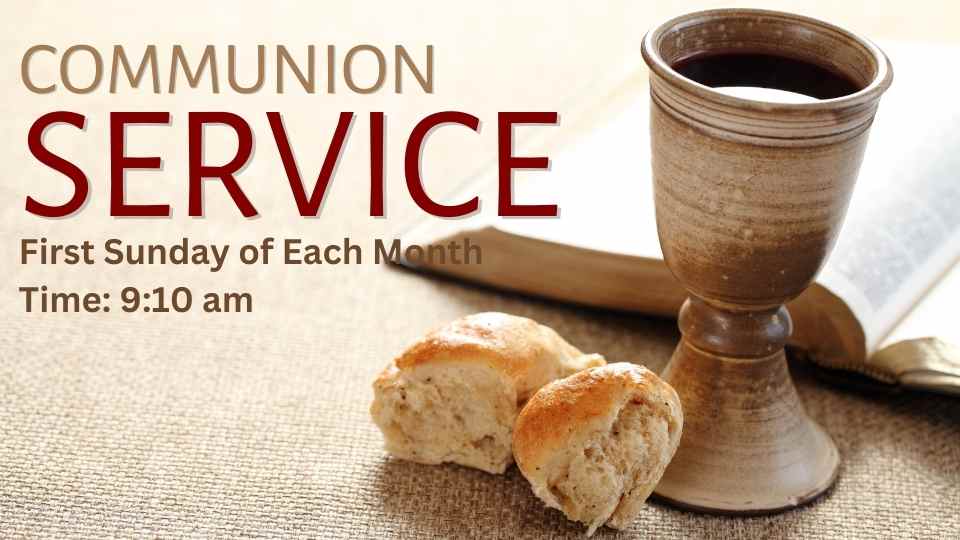 COMMUNION
SERVICE
First Sunday of Each Month
Time: 9:10 am